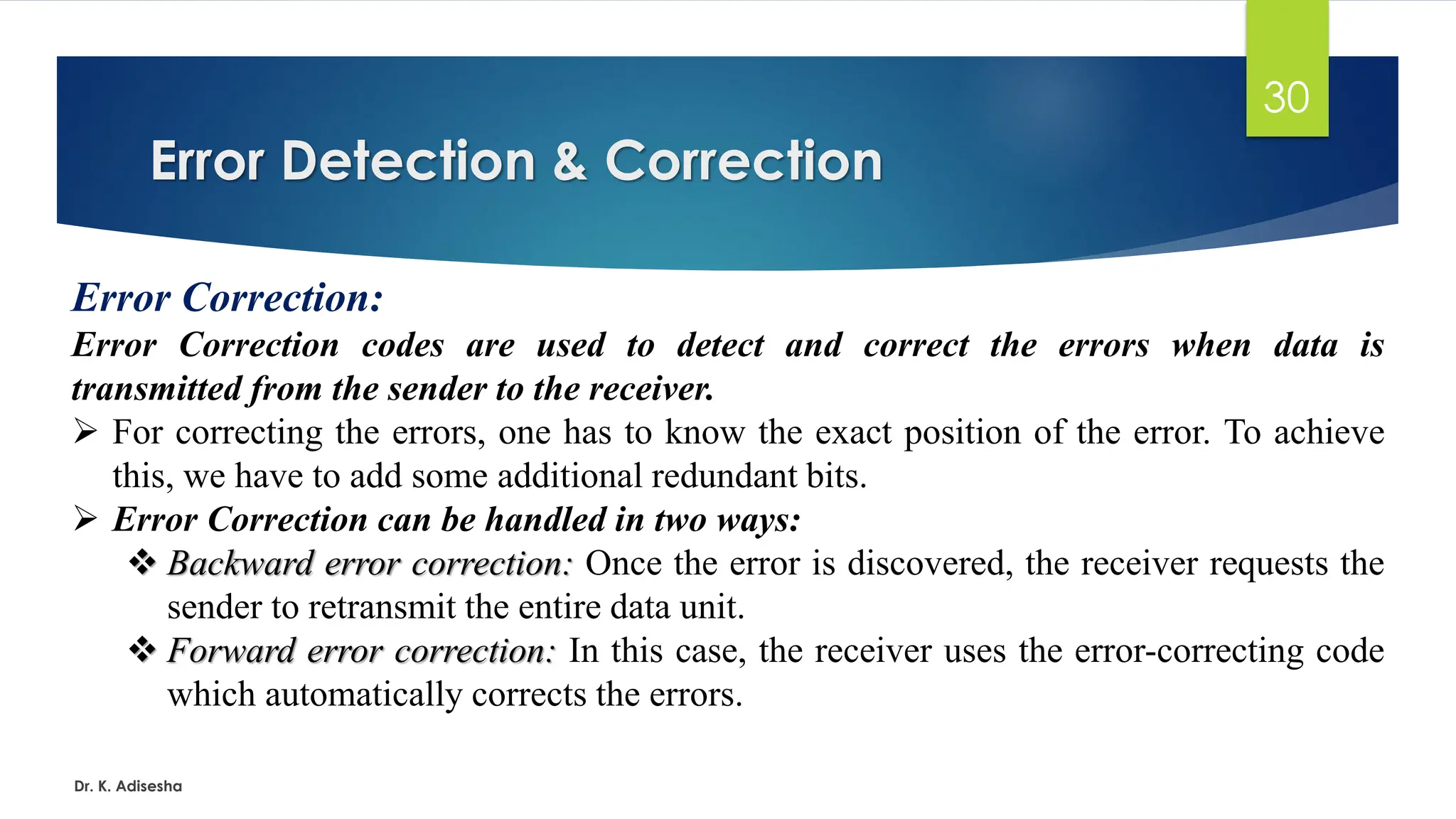 30

Error Detection & Correction

Error Correction:

Error Correction codes are used to detect and correct the errors when data is transmitted from the sender to the receiver.

➢ For correcting the errors, one has to know the exact position of the error. To achieve this, we have to add some additional redundant bits.

➢ Error Correction can be handled in two ways:

❖ Backward error correction: Once the error is discovered, the receiver requests the sender to retransmit the entire data unit.

❖ Forward error correction: In this case, the receiver uses the error-correcting code which automatically corrects the errors.

Dr. K. Adisesha